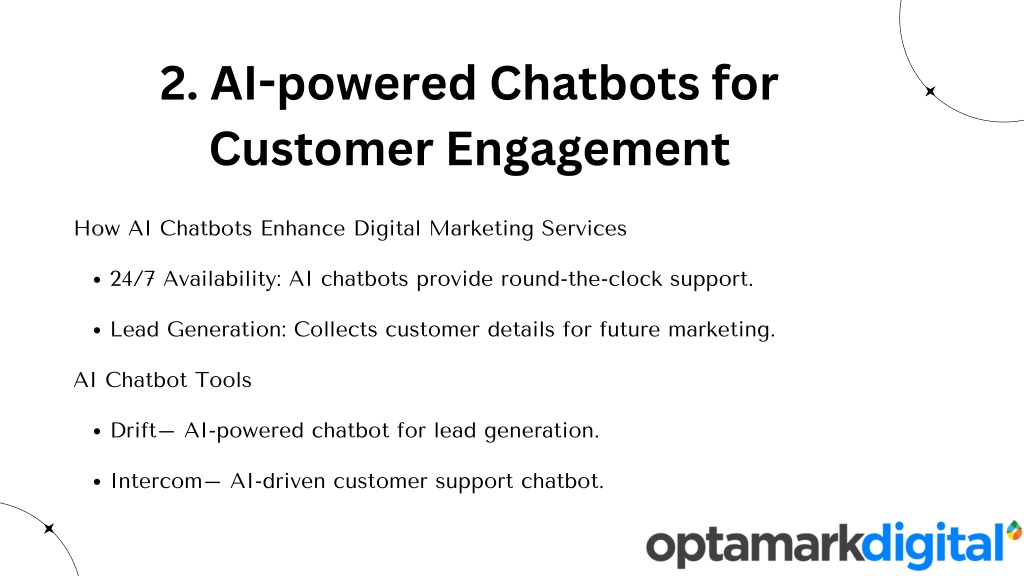 2. AI-powered Chatbots for Customer Engagement

How AI Chatbots Enhance Digital Marketing Services

• 24/7 Availability: AI chatbots provide round-the-clock support.

• Lead Generation: Collects customer details for future marketing.

AI Chatbot Tools

• Drift— AI-powered chatbot for lead generation.

• Intercom— AI-driven customer support chatbot.

optamarkdigital